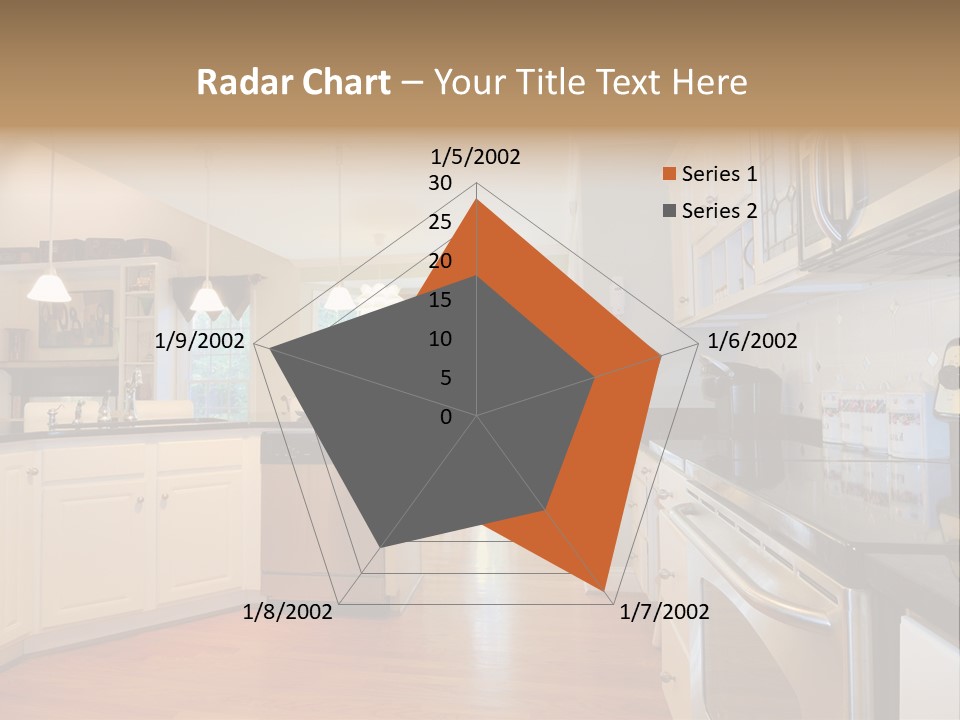 Radar Chart – Your Title Text Here

1/5/2002
30
25
20
15
10
5
0
1/6/2002
1/7/2002
1/8/2002
1/9/2002

Series 1
Series 2